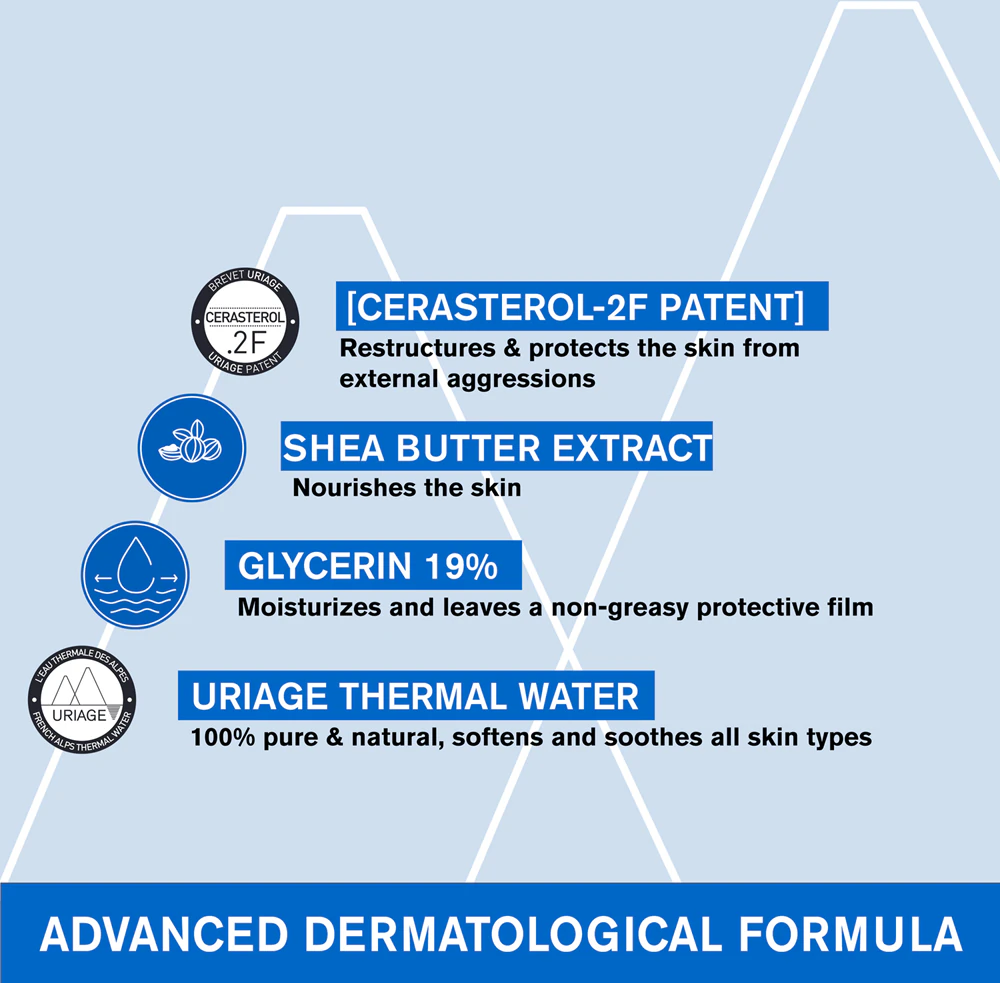 BREVET URIAGE
CERASTEROL
.2F
URIAGE PATENT

[CERASTEROL-2F PATENT]
Restructures & protects the skin from external aggressions

SHEA BUTTER EXTRACT
Nourishes the skin

GLYCERIN 19%
Moisturizes and leaves a non-greasy protective film

L'EAU THERMALE DES ALPES
URIAGE
FRENCH ALPS THERMAL WATER

URIAGE THERMAL WATER
100% pure & natural, softens and soothes all skin types

ADVANCED DERMATOLOGICAL FORMULA